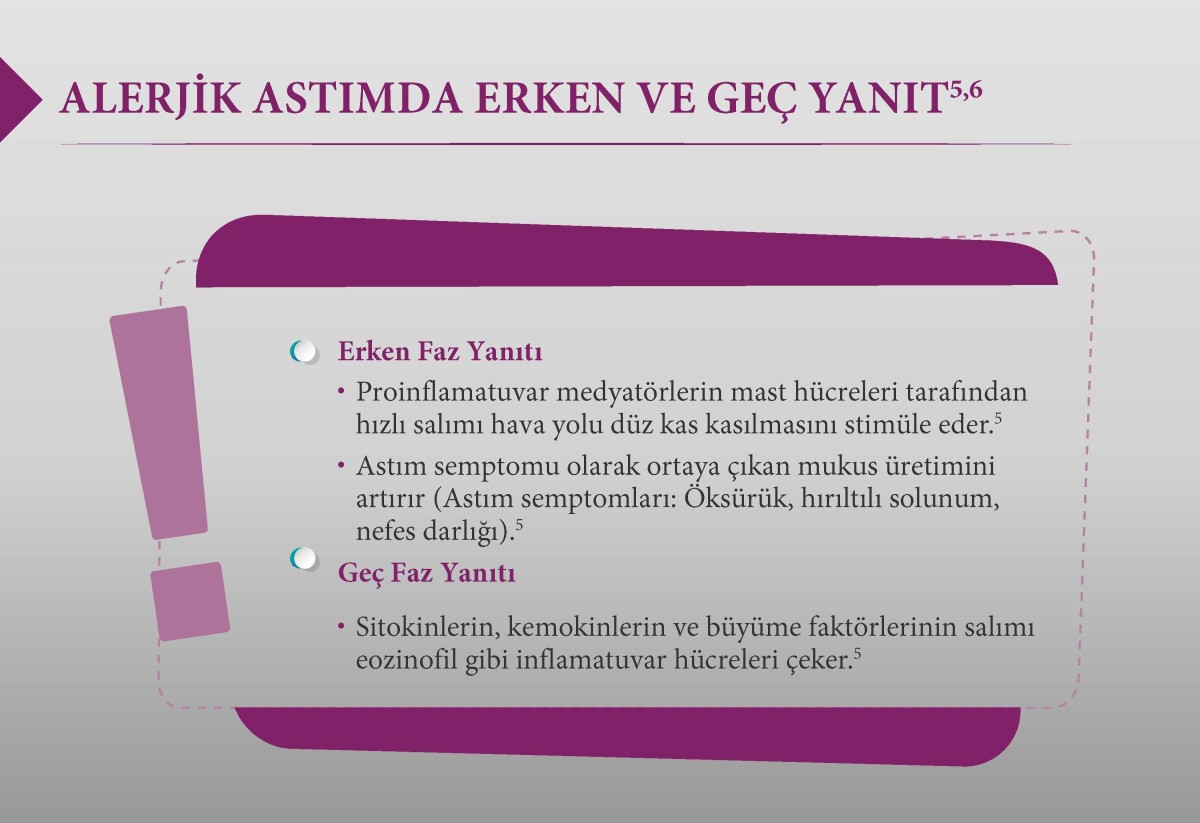 ALERJİK ASTIMDA ERKEN VE GEÇ YANIT$^{5,6}$

Erken Faz Yanıtı

• Proinflamatuvar medyatörlerin mast hücreleri tarafından hızlı salımı hava yolu düz kas kasılmasını stimüle eder.$^{5}$

• Astım semptomu olarak ortaya çıkan mukus üretimini artırır (Astım semptomları: Öksürük, hırıltılı solunum, nefes darlığı).$^{5}$

Geç Faz Yanıtı

• Sitokinlerin, kemokinlerin ve büyüme faktörlerinin salımı eozinofil gibi inflamatuvar hücreleri çeker.$^{5}$